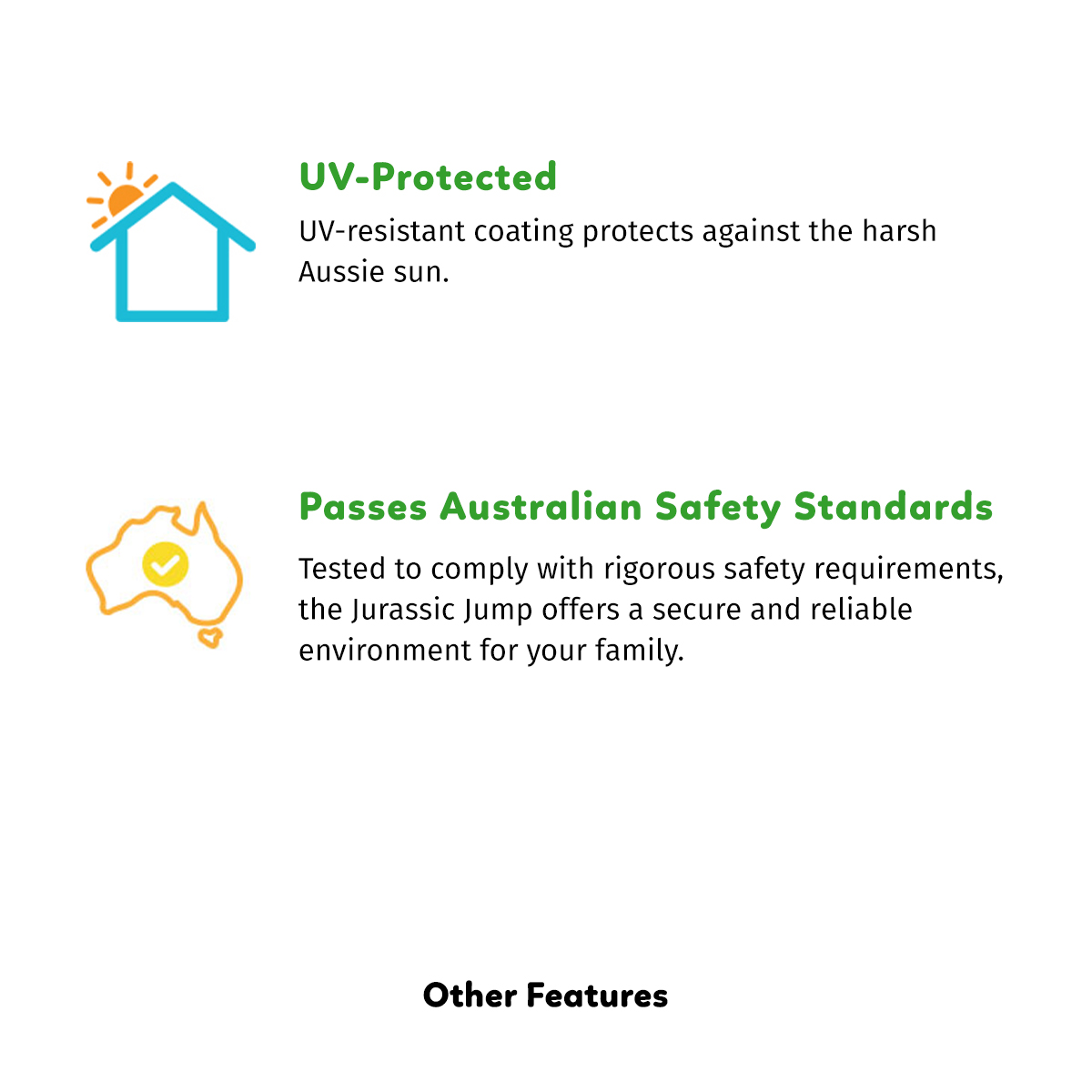 UV-Protected

UV-resistant coating protects against the harsh Aussie sun.

Passes Australian Safety Standards

Tested to comply with rigorous safety requirements, the Jurassic Jump offers a secure and reliable environment for your family.

Other Features